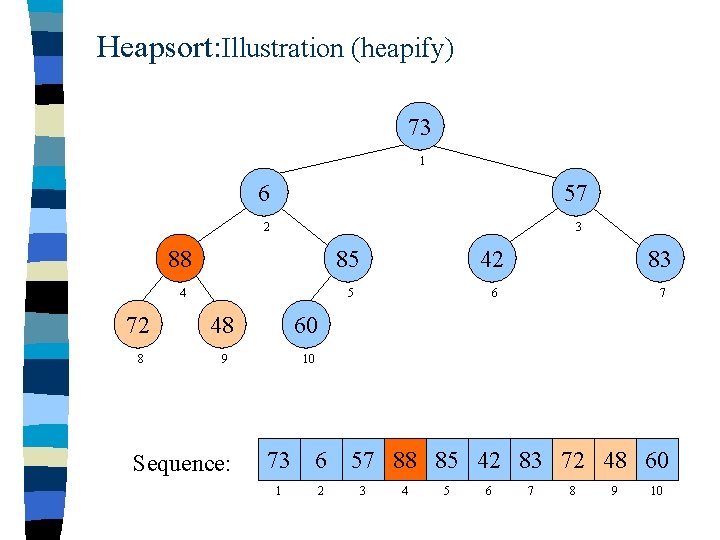 Heapsort:Illustration (heapify)

73
1
6
2
57
3
88
4
85
5
42
6
83
7
72
8
48
9
60
10

Sequence:

| 73 | 6 | 57 | 88 | 85 | 42 | 83 | 72 | 48 | 60 |
|---|---|---|---|---|---|---|---|---|---|
| 1 | 2 | 3 | 4 | 5 | 6 | 7 | 8 | 9 | 10 |